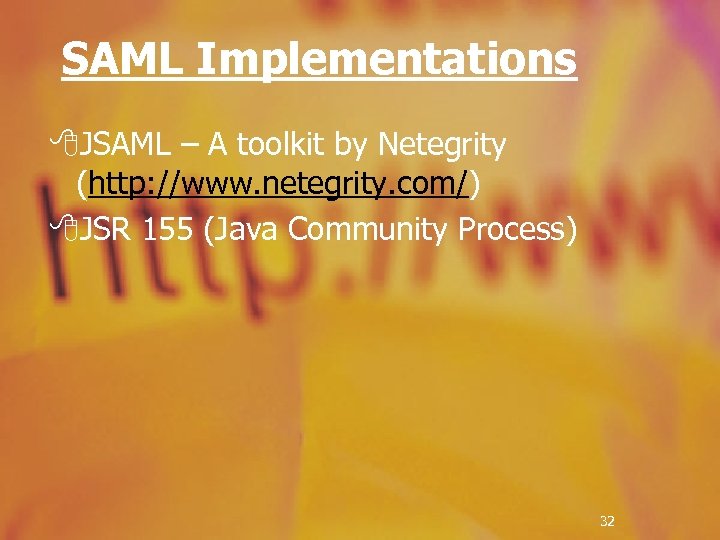 SAML Implementations

JSAML – A toolkit by Netegrity (http://www.netegrity.com/)

JSR 155 (Java Community Process)

32